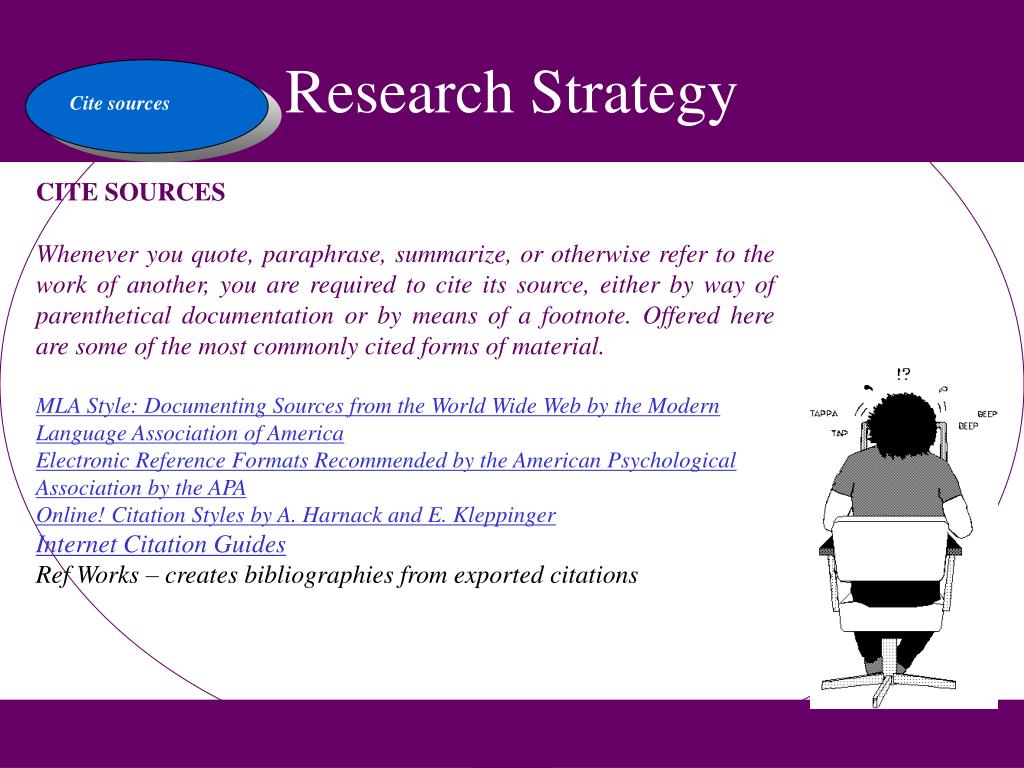 Cite sources

Research Strategy

CITE SOURCES

Whenever you quote, paraphrase, summarize, or otherwise refer to the work of another, you are required to cite its source, either by way of parenthetical documentation or by means of a footnote. Offered here are some of the most commonly cited forms of material.

MLA Style: Documenting Sources from the World Wide Web by the Modern Language Association of America
Electronic Reference Formats Recommended by the American Psychological Association by the APA
Online! Citation Styles by A. Harnack and E. Kleppinger
Internet Citation Guides
Ref Works – creates bibliographies from exported citations

!?
TAPPA
TAP
BEEP
BEEP